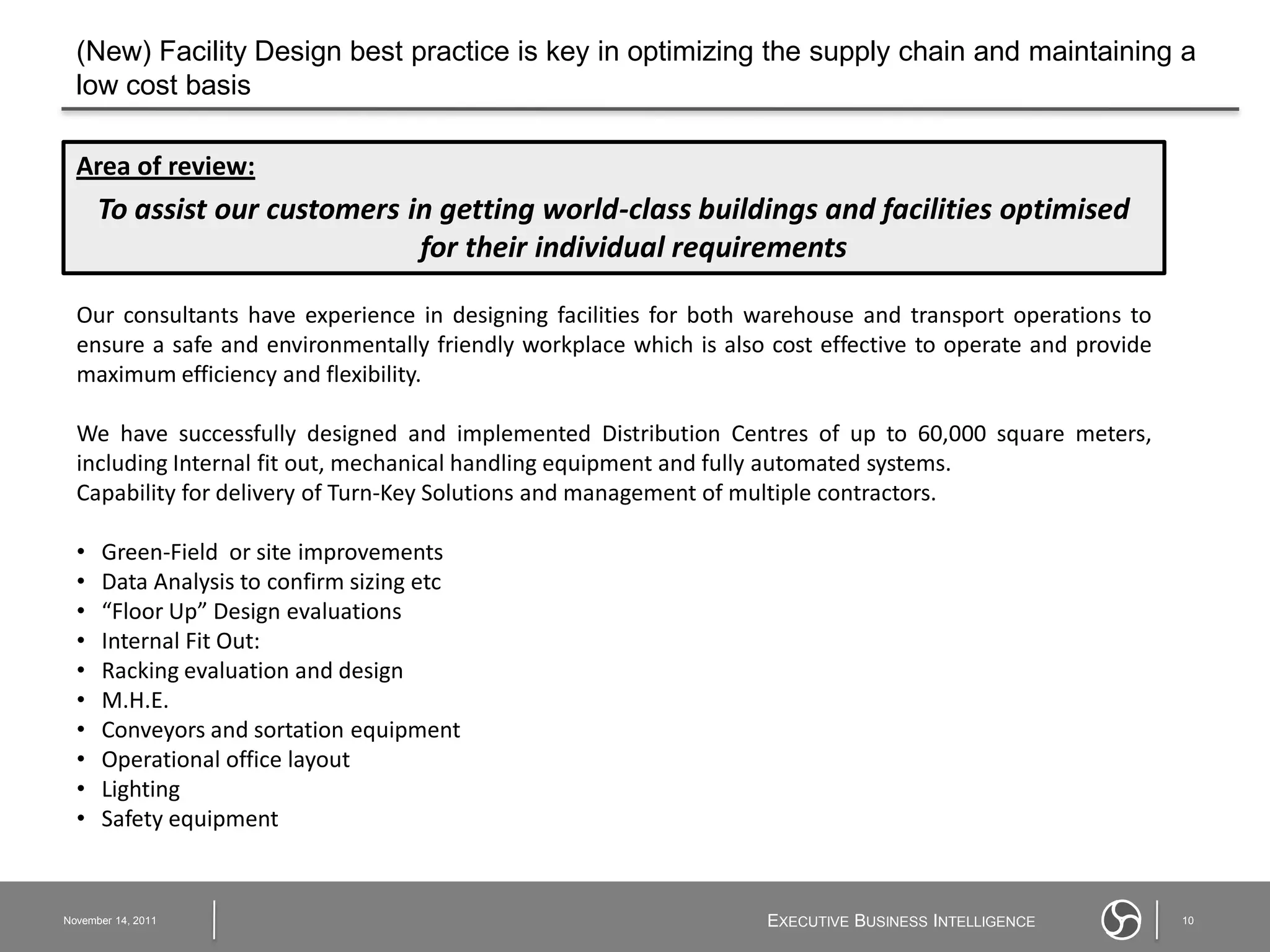 (New) Facility Design best practice is key in optimizing the supply chain and maintaining a low cost basis

Area of review:

To assist our customers in getting world-class buildings and facilities optimised for their individual requirements

Our consultants have experience in designing facilities for both warehouse and transport operations to ensure a safe and environmentally friendly workplace which is also cost effective to operate and provide maximum efficiency and flexibility.

We have successfully designed and implemented Distribution Centres of up to 60,000 square meters, including Internal fit out, mechanical handling equipment and fully automated systems.
Capability for delivery of Turn-Key Solutions and management of multiple contractors.

• Green-Field or site improvements
• Data Analysis to confirm sizing etc
• “Floor Up” Design evaluations
• Internal Fit Out:
• Racking evaluation and design
• M.H.E.
• Conveyors and sortation equipment
• Operational office layout
• Lighting
• Safety equipment

November 14, 2011

EXECUTIVE BUSINESS INTELLIGENCE

10